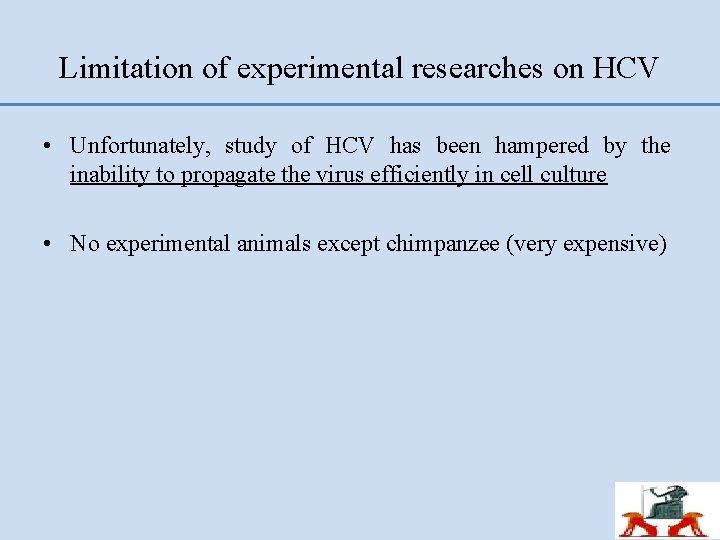 Limitation of experimental researches on HCV

• Unfortunately, study of HCV has been hampered by the inability to propagate the virus efficiently in cell culture

• No experimental animals except chimpanzee (very expensive)